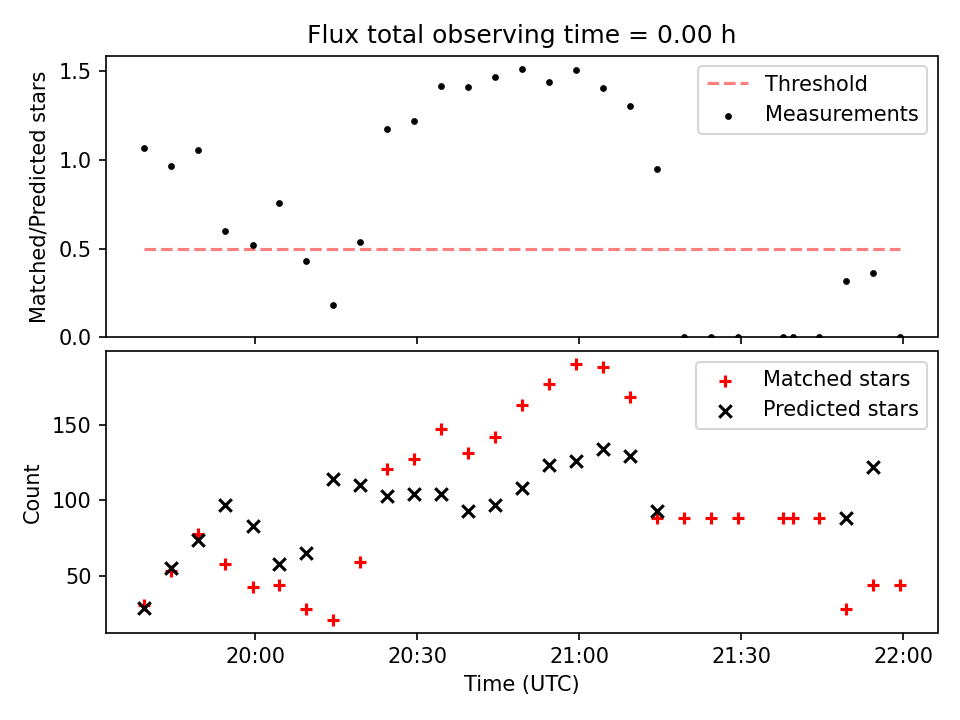 Flux total observing time = 0.00 h

Matched/Predicted stars

1.5
1.0
0.5
0.0

Threshold
Measurements

Count

150
100
50

Matched stars
Predicted stars

20:00
20:30
21:00
21:30
22:00

Time (UTC)